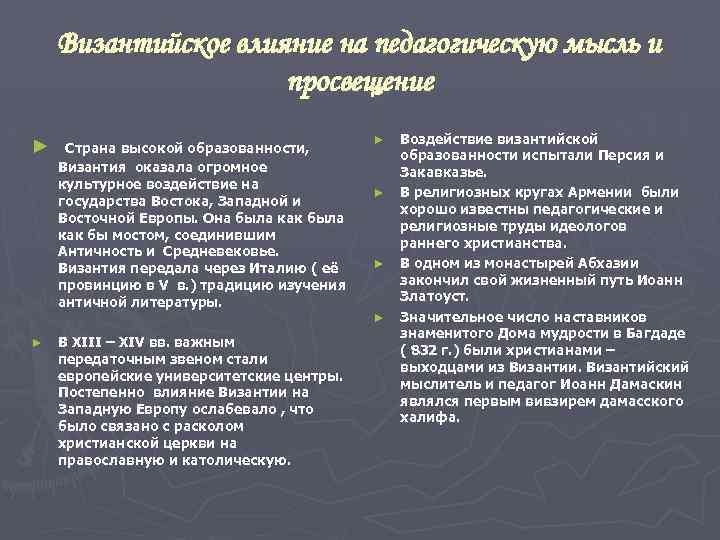 Византийское влияние на педагогическую мысль и просвещение

► Страна высокой образованности, Византия оказала огромное культурное воздействие на государства Востока, Западной и Восточной Европы. Она была как была как бы мостом, соединившим Античность и Средневековье. Византия передала через Италию ( её провинцию в V в.) традицию изучения античной литературы.

► В XIII – XIV вв. важным передаточным звеном стали европейские университетские центры. Постепенно влияние Византии на Западную Европу ослабевало , что было связано с расколом христианской церкви на православную и католическую.

► Воздействие византийской образованности испытали Персия и Закавказье.

► В религиозных кругах Армении были хорошо известны педагогические и религиозные труды идеологов раннего христианства.

► В одном из монастырей Абхазии закончил свой жизненный путь Иоанн Златоуст.

► Значительное число наставников знаменитого Дома мудрости в Багдаде ( 832 г.) были христианами – выходцами из Византии. Византийский мыслитель и педагог Иоанн Дамаскин являлся первым визирем дамасского халифа.